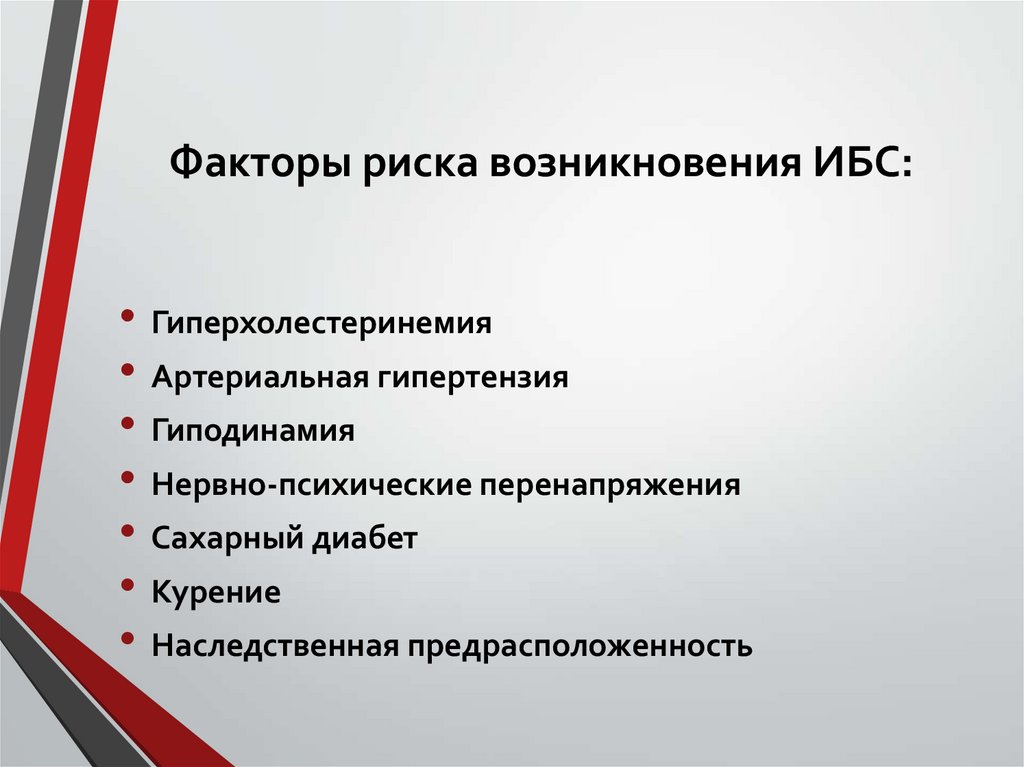 Факторы риска возникновения ИБС:

• Гиперхолестеринемия
• Артериальная гипертензия
• Гиподинамия
• Нервно-психические перенапряжения
• Сахарный диабет
• Курение
• Наследственная предрасположенность